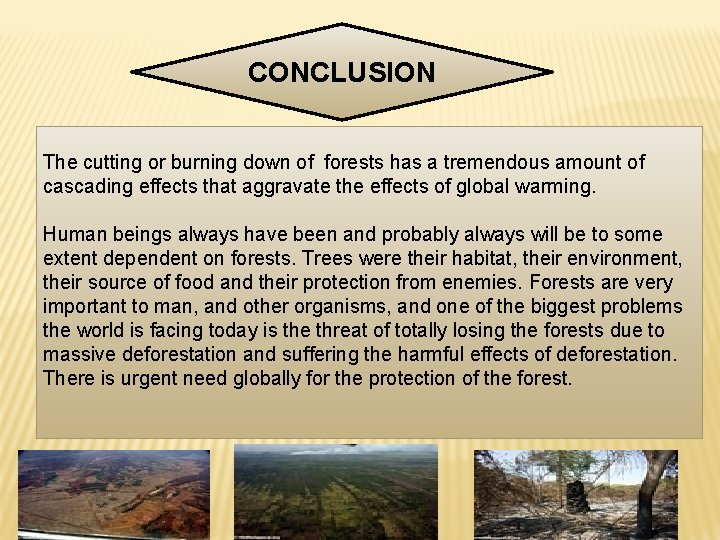 CONCLUSION

The cutting or burning down of forests has a tremendous amount of cascading effects that aggravate the effects of global warming.

Human beings always have been and probably always will be to some extent dependent on forests. Trees were their habitat, their environment, their source of food and their protection from enemies. Forests are very important to man, and other organisms, and one of the biggest problems the world is facing today is the threat of totally losing the forests due to massive deforestation and suffering the harmful effects of deforestation. There is urgent need globally for the protection of the forest.